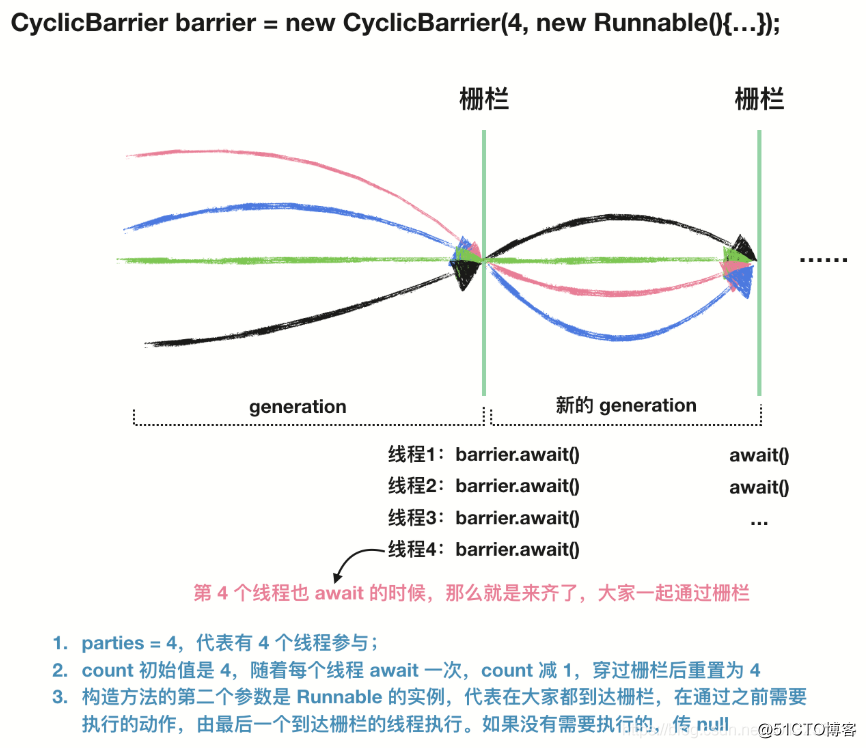 CyclicBarrier barrier = new CyclicBarrier(4, new Runnable(){...});

栅栏

栅栏

......

generation

新的 generation

线程1：barrier.await()

线程2：barrier.await()

线程3：barrier.await()

线程4：barrier.await()

await()

await()

...

第 4 个线程也 await 的时候，那么就是来齐了，大家一起通过栅栏

1. parties = 4，代表有 4 个线程参与；
2. count 初始值是 4，随着每个线程 await 一次，count 减 1，穿过栅栏后重置为 4
3. 构造方法的第二个参数是 Runnable 的实例，代表在大家都到达栅栏，在通过之前需要执行的动作，由最后一个到达栅栏的线程执行。如果没有需要执行的，传 null

@51CTO博客